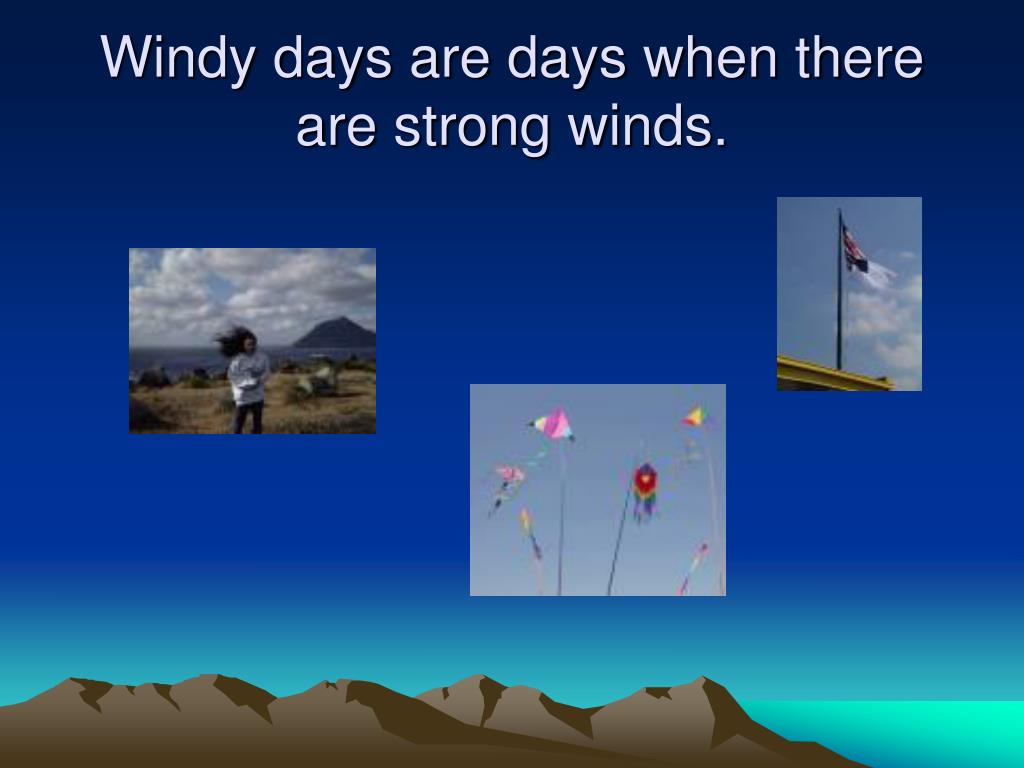 Windy days are days when there are strong winds.